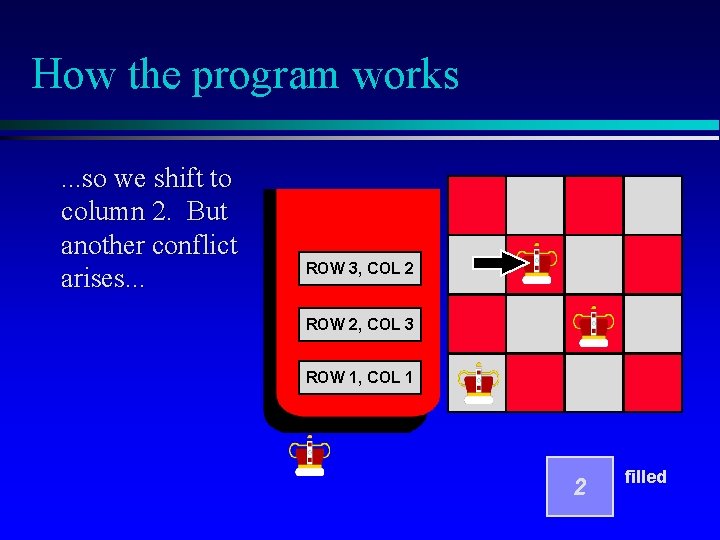 How the program works

...so we shift to column 2. But another conflict arises...

ROW 3, COL 2

ROW 2, COL 3

ROW 1, COL 1

2

filled